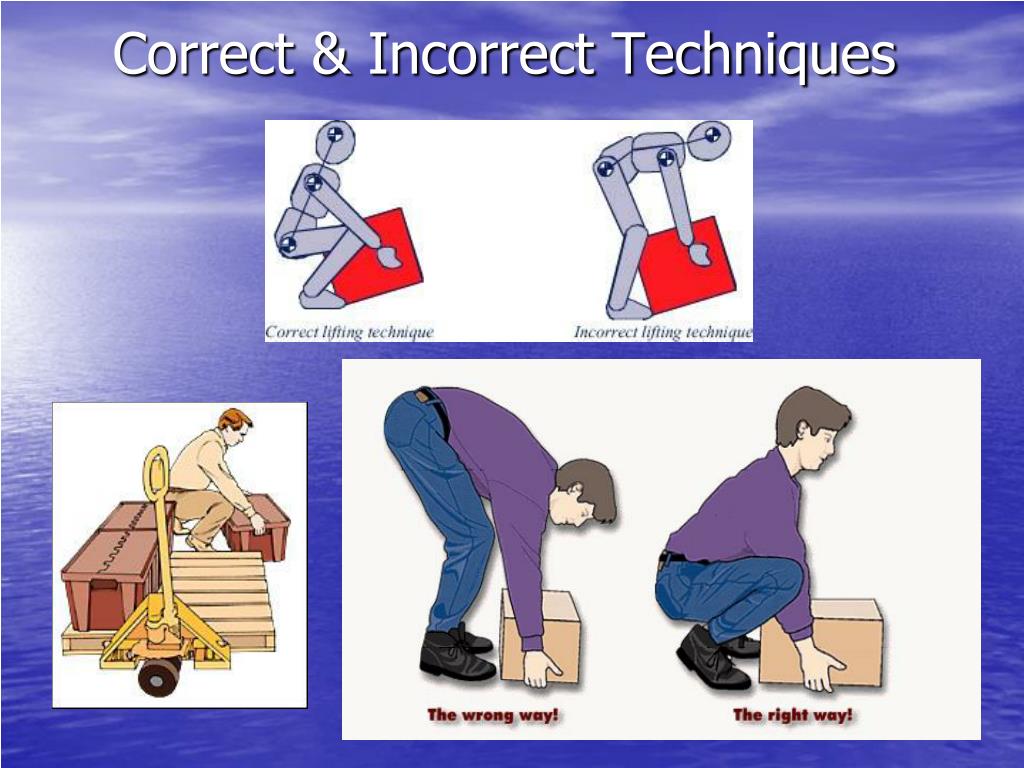 Correct & Incorrect Techniques

Correct lifting technique

Incorrect lifting technique

The wrong way!

The right way!